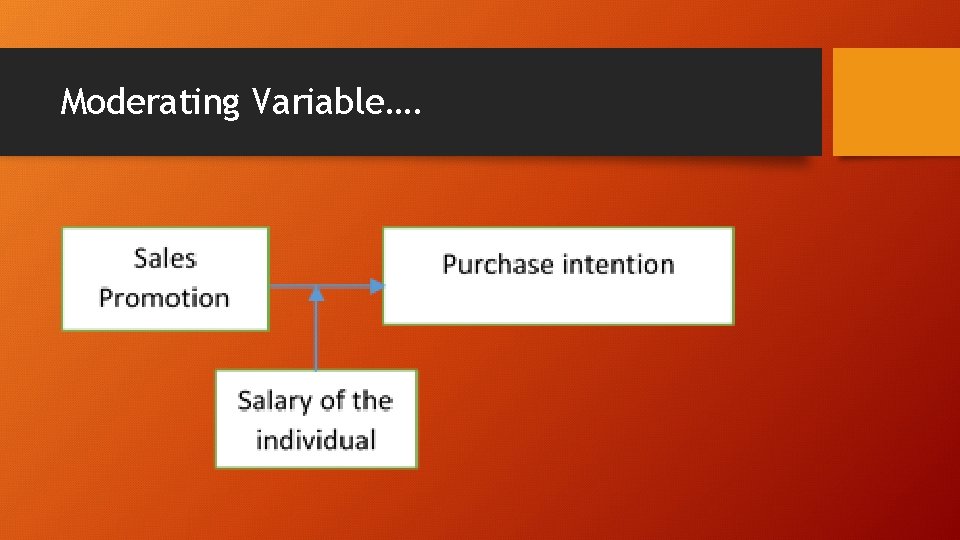 Moderating Variable….

Sales Promotion

Purchase intention

Salary of the individual